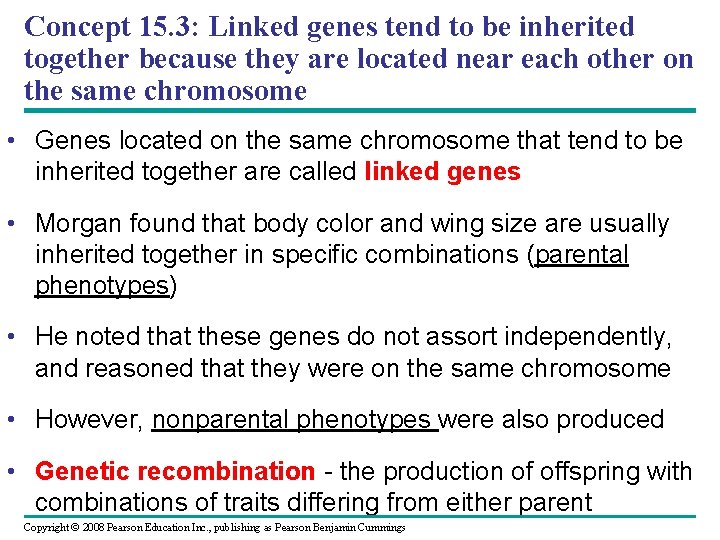 Concept 15.3: Linked genes tend to be inherited together because they are located near each other on the same chromosome

• Genes located on the same chromosome that tend to be inherited together are called linked genes

• Morgan found that body color and wing size are usually inherited together in specific combinations (parental phenotypes)

• He noted that these genes do not assort independently, and reasoned that they were on the same chromosome

• However, nonparental phenotypes were also produced

• Genetic recombination - the production of offspring with combinations of traits differing from either parent

Copyright © 2008 Pearson Education Inc., publishing as Pearson Benjamin Cummings